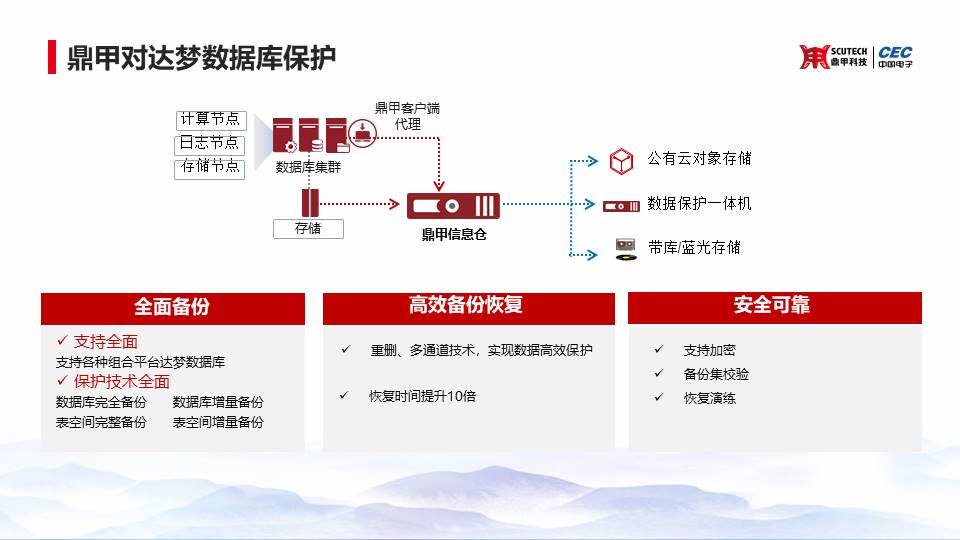 鼎甲对达梦数据库保护

SCUTECH 鼎甲科技 | CEC 中国电子

计算节点
日志节点
存储节点
数据库集群
鼎甲客户端代理
存储
鼎甲信息仓
公有云对象存储
数据保护一体机
带库/蓝光存储

全面备份
✓ 支持全面
支持各种组合平台达梦数据库
✓ 保护技术全面
数据库完全备份　数据库增量备份
表空间完整备份　表空间增量备份

高效备份恢复
✓ 重删、多通道技术，实现数据高效保护
✓ 恢复时间提升10倍

安全可靠
✓ 支持加密
✓ 备份集校验
✓ 恢复演练